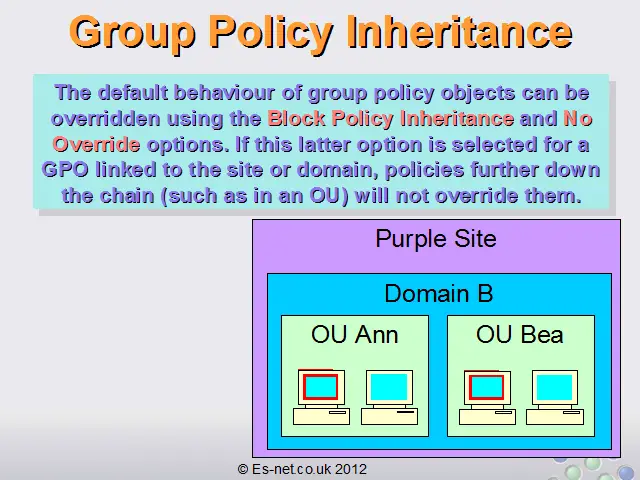 Group Policy Inheritance

The default behaviour of group policy objects can be overridden using the Block Policy Inheritance and No Override options. If this latter option is selected for a GPO linked to the site or domain, policies further down the chain (such as in an OU) will not override them.

Purple Site

Domain B

OU Ann

OU Bea

© Es-net.co.uk 2012